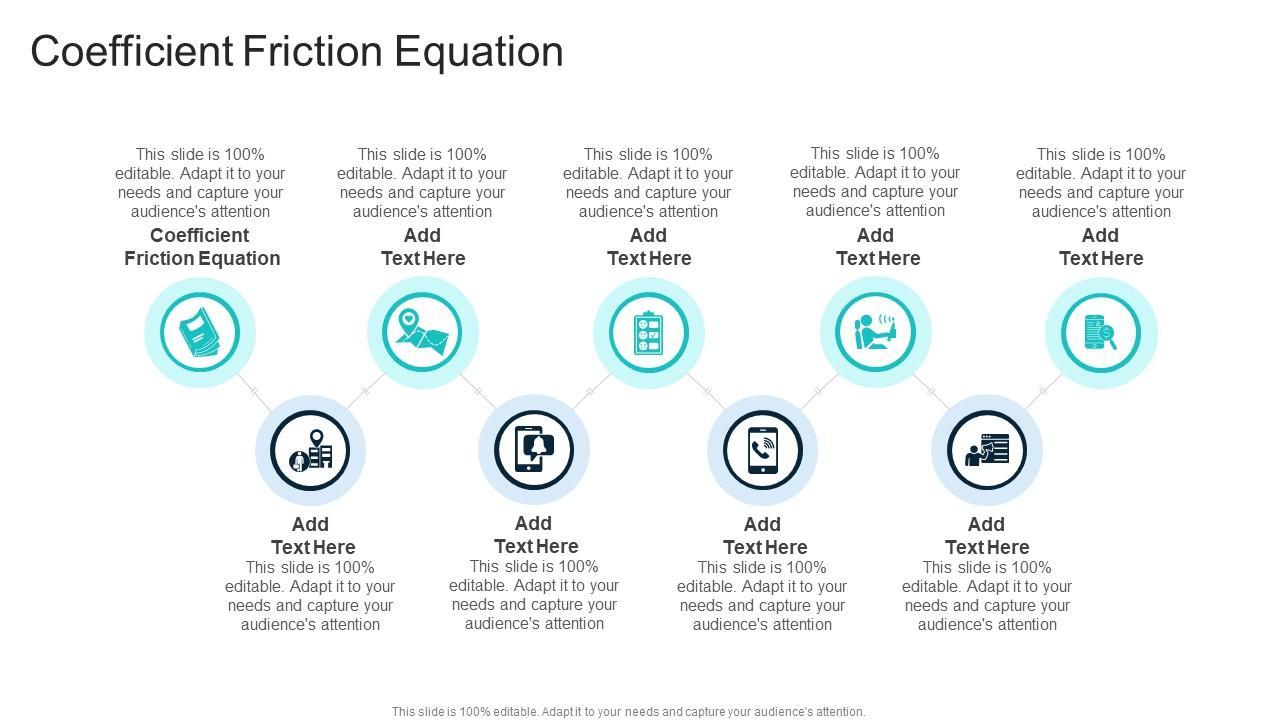 Coefficient Friction Equation

This slide is 100% editable. Adapt it to your needs and capture your audience's attention

Coefficient Friction Equation

This slide is 100% editable. Adapt it to your needs and capture your audience's attention

Add Text Here

This slide is 100% editable. Adapt it to your needs and capture your audience's attention

Add Text Here

This slide is 100% editable. Adapt it to your needs and capture your audience's attention

Add Text Here

This slide is 100% editable. Adapt it to your needs and capture your audience's attention

Add Text Here

Add Text Here

This slide is 100% editable. Adapt it to your needs and capture your audience's attention

Add Text Here

This slide is 100% editable. Adapt it to your needs and capture your audience's attention

Add Text Here

This slide is 100% editable. Adapt it to your needs and capture your audience's attention

Add Text Here

This slide is 100% editable. Adapt it to your needs and capture your audience's attention

This slide is 100% editable. Adapt it to your needs and capture your audience's attention.